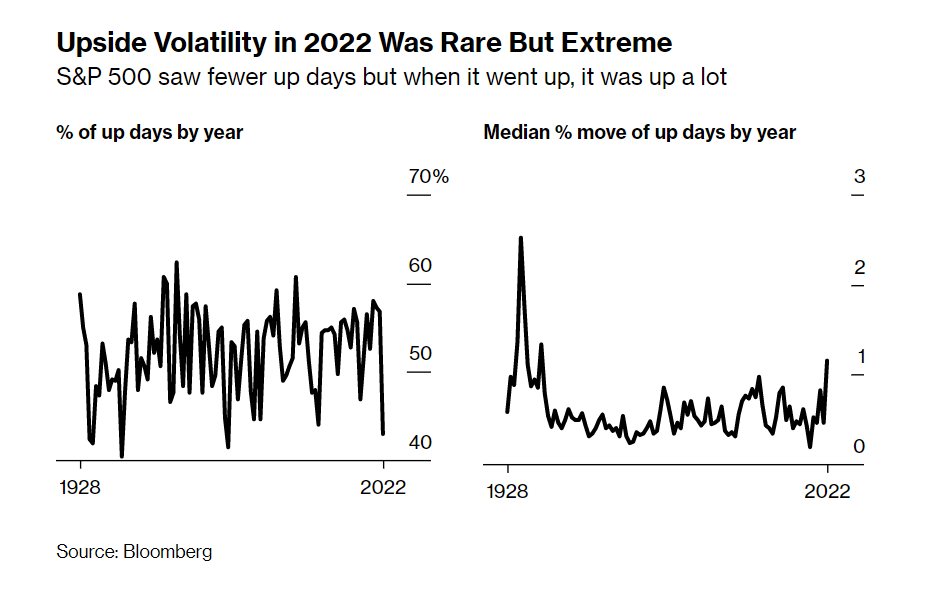 Upside Volatility in 2022 Was Rare But Extreme

S&P 500 saw fewer up days but when it went up, it was up a lot

% of up days by year

70%

60

50

40

1928

2022

Median % move of up days by year

3

2

1

0

1928

2022

Source: Bloomberg